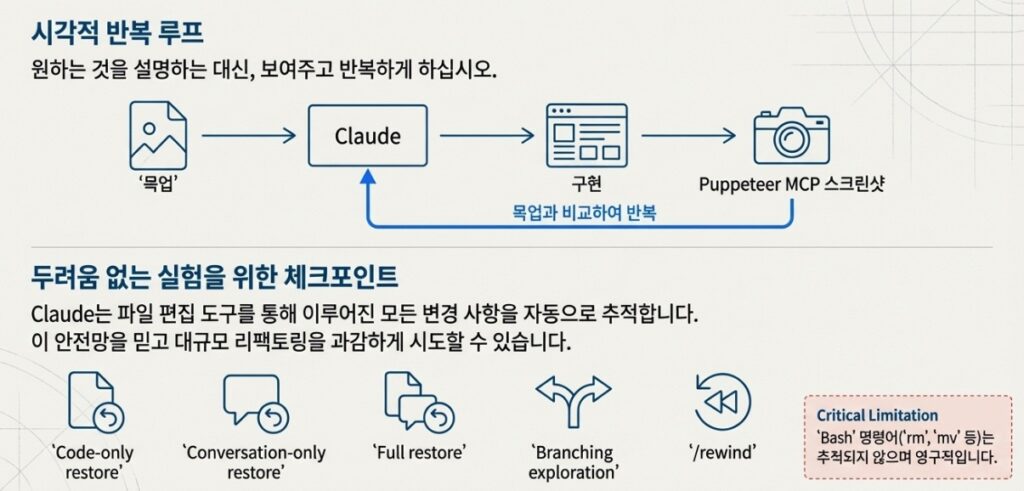 시각적 반복 루프

원하는 것을 설명하는 대신, 보여주고 반복하게 하십시오.

'목업'

Claude

구현

Puppeteer MCP 스크린샷

목업과 비교하여 반복

두려움 없는 실험을 위한 체크포인트

Claude는 파일 편집 도구를 통해 이루어진 모든 변경 사항을 자동으로 추적합니다. 이 안전망을 믿고 대규모 리팩토링을 과감하게 시도할 수 있습니다.

'Code-only restore'

'Conversation-only restore'

'Full restore'

'Branching exploration'

'/rewind'

Critical Limitation
'Bash' 명령어('rm', 'mv' 등)는 추적되지 않으며 영구적입니다.